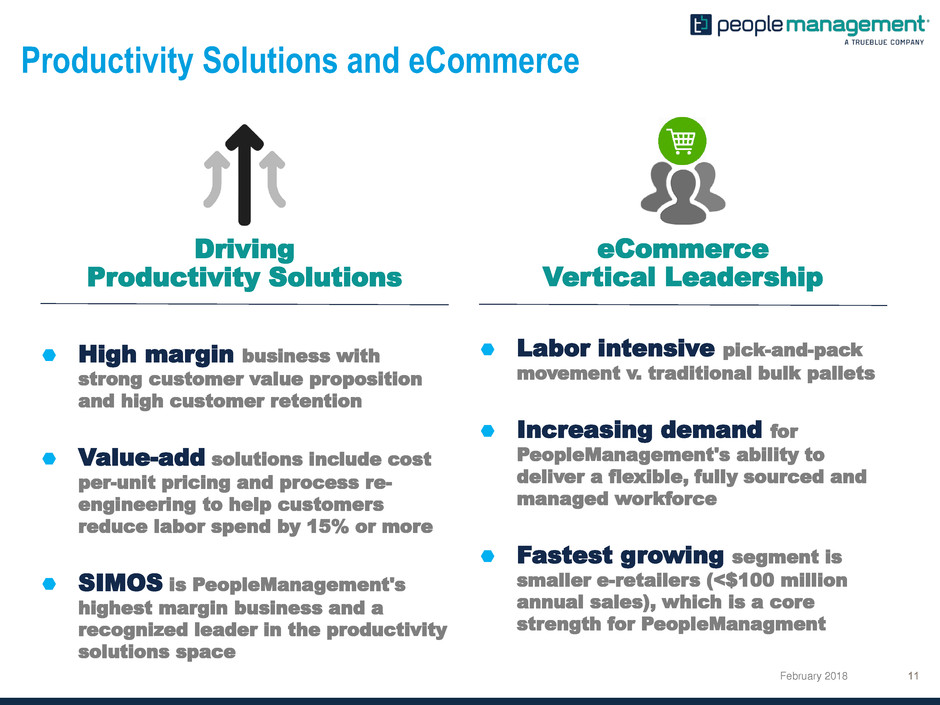 people management
A TRUEBLUE COMPANY

Productivity Solutions and eCommerce

Driving Productivity Solutions

High margin business with strong customer value proposition and high customer retention

Value-add solutions include cost per-unit pricing and process re-engineering to help customers reduce labor spend by 15% or more

SIMOS is PeopleManagement's highest margin business and a recognized leader in the productivity solutions space

eCommerce Vertical Leadership

Labor intensive pick-and-pack movement v. traditional bulk pallets

Increasing demand for PeopleManagement's ability to deliver a flexible, fully sourced and managed workforce

Fastest growing segment is smaller e-retailers (<$100 million annual sales), which is a core strength for PeopleManagment

February 2018 11